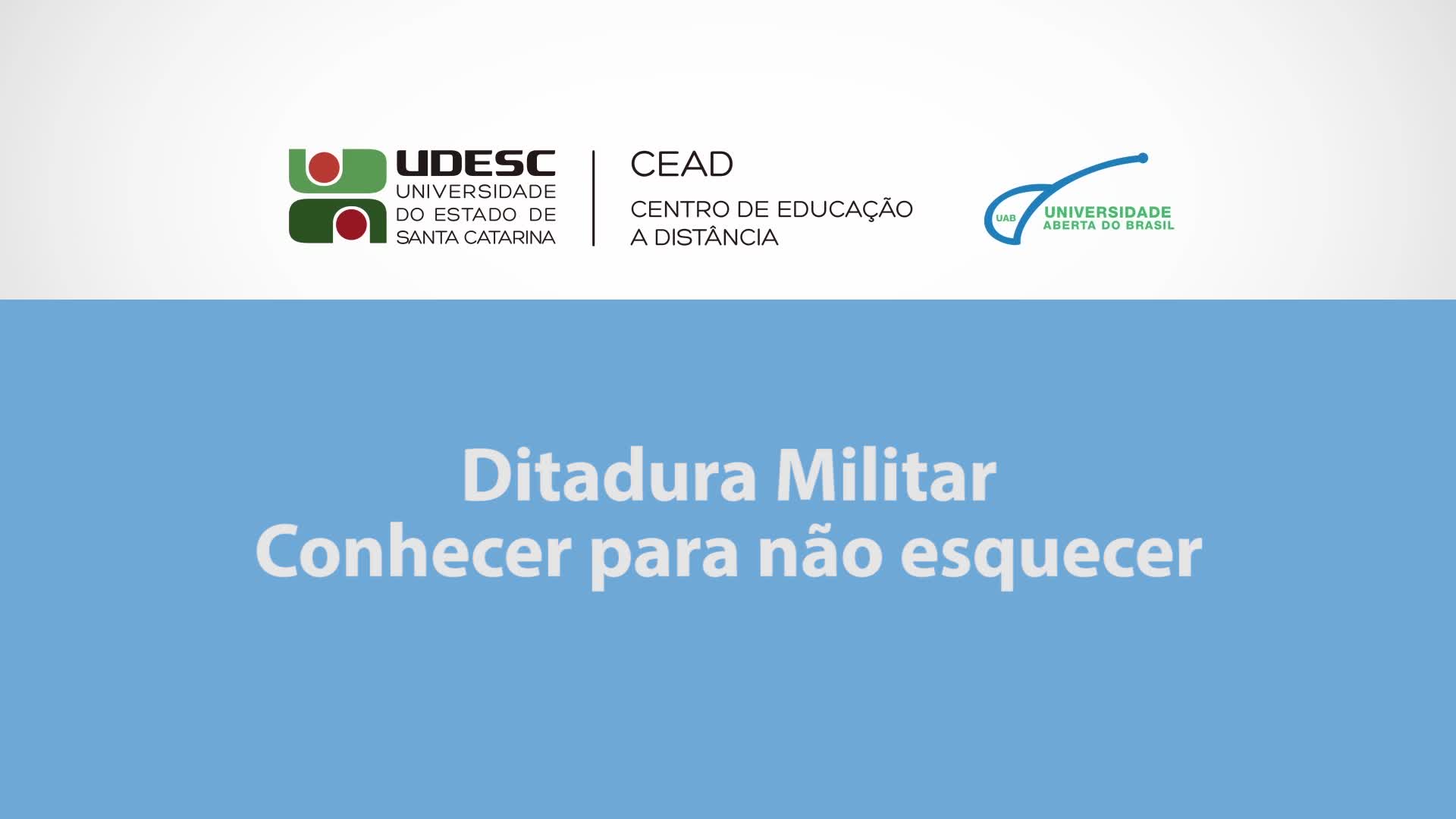 UDESC
UNIVERSIDADE DO ESTADO DE SANTA CATARINA

CEAD
CENTRO DE EDUCAÇÃO A DISTÂNCIA

UAB
UNIVERSIDADE ABERTA DO BRASIL

Ditadura Militar
Conhecer para não esquecer